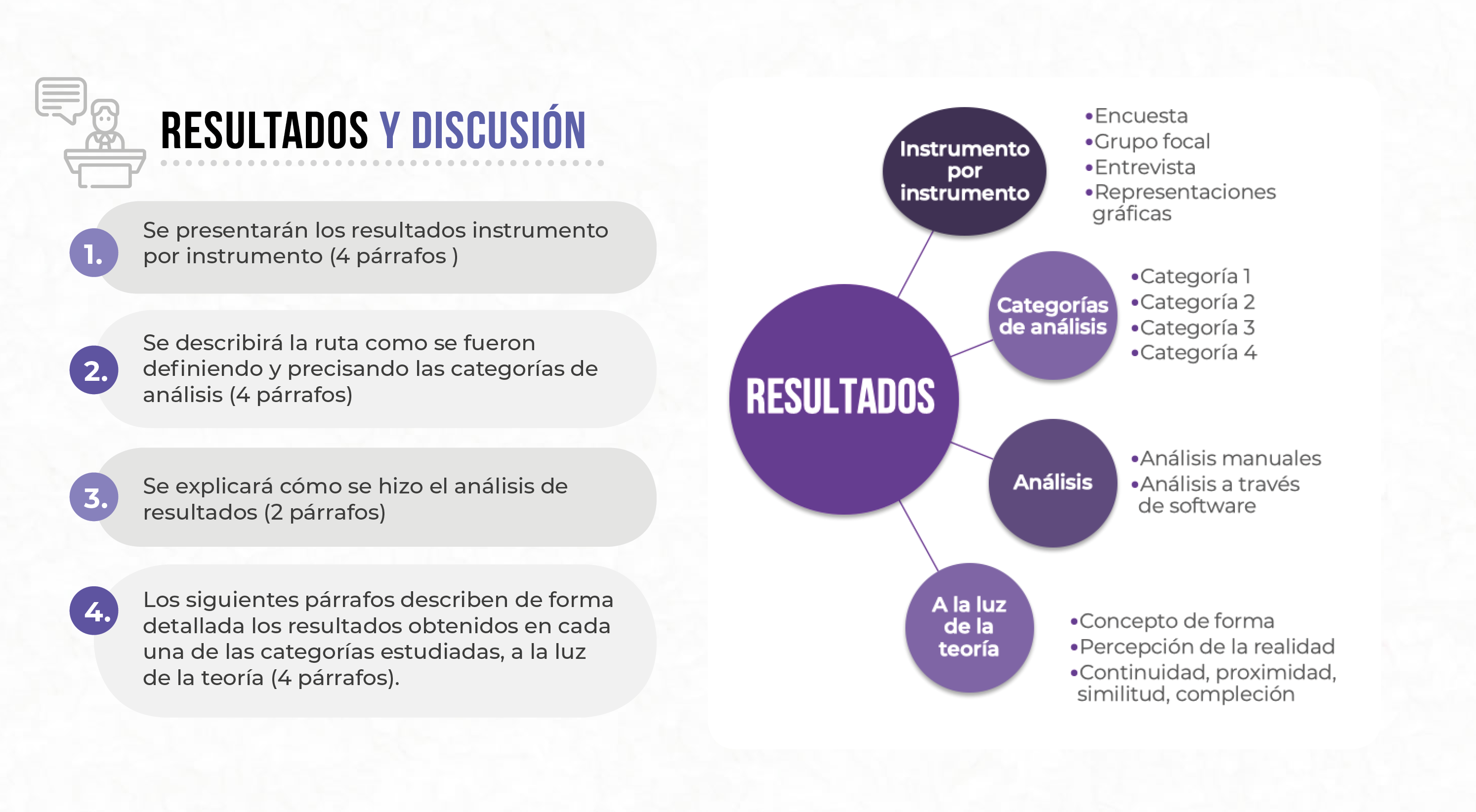 RESULTADOS Y DISCUSIÓN

1. Se presentarán los resultados instrumento por instrumento (4 párrafos )

2. Se describirá la ruta como se fueron definiendo y precisando las categorías de análisis (4 párrafos)

3. Se explicará cómo se hizo el análisis de resultados (2 párrafos)

4. Los siguientes párrafos describen de forma detallada los resultados obtenidos en cada una de las categorías estudiadas, a la luz de la teoría (4 párrafos).

RESULTADOS

Instrumento por instrumento
•Encuesta
•Grupo focal
•Entrevista
•Representaciones gráficas

Categorías de análisis
•Categoría 1
•Categoría 2
•Categoría 3
•Categoría 4

Análisis
•Análisis manuales
•Análisis a través de software

A la luz de la teoría
•Concepto de forma
•Percepción de la realidad
•Continuidad, proximidad, similitud, compleción